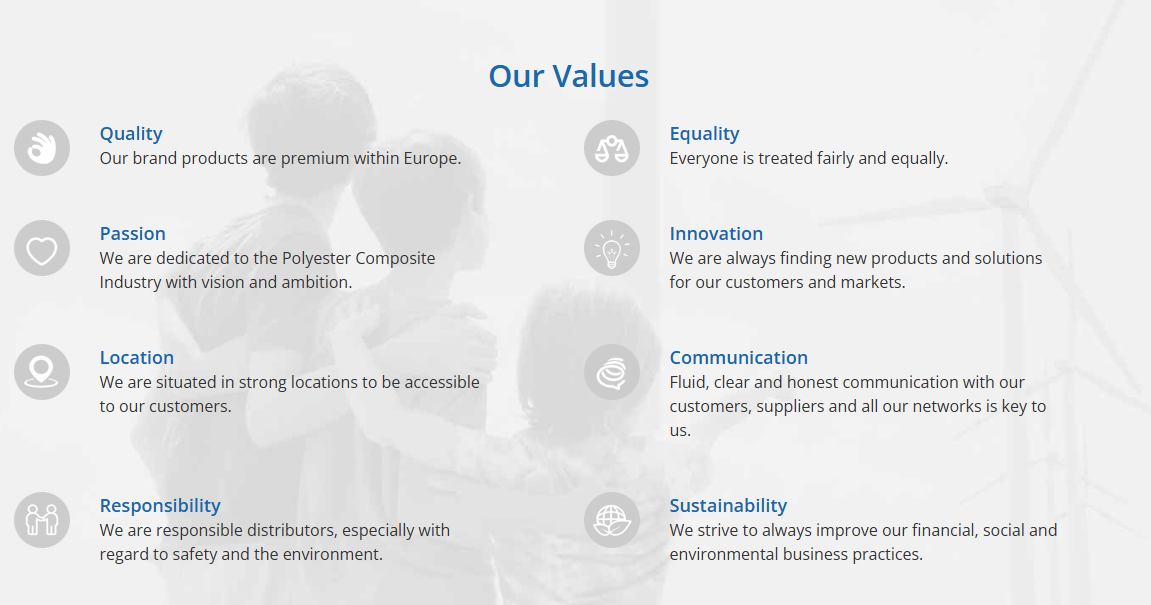 Our Values

Quality
Our brand products are premium within Europe.

Passion
We are dedicated to the Polyester Composite Industry with vision and ambition.

Location
We are situated in strong locations to be accessible to our customers.

Responsibility
We are responsible distributors, especially with regard to safety and the environment.

Equality
Everyone is treated fairly and equally.

Innovation
We are always finding new products and solutions for our customers and markets.

Communication
Fluid, clear and honest communication with our customers, suppliers and all our networks is key to us.

Sustainability
We strive to always improve our financial, social and environmental business practices.